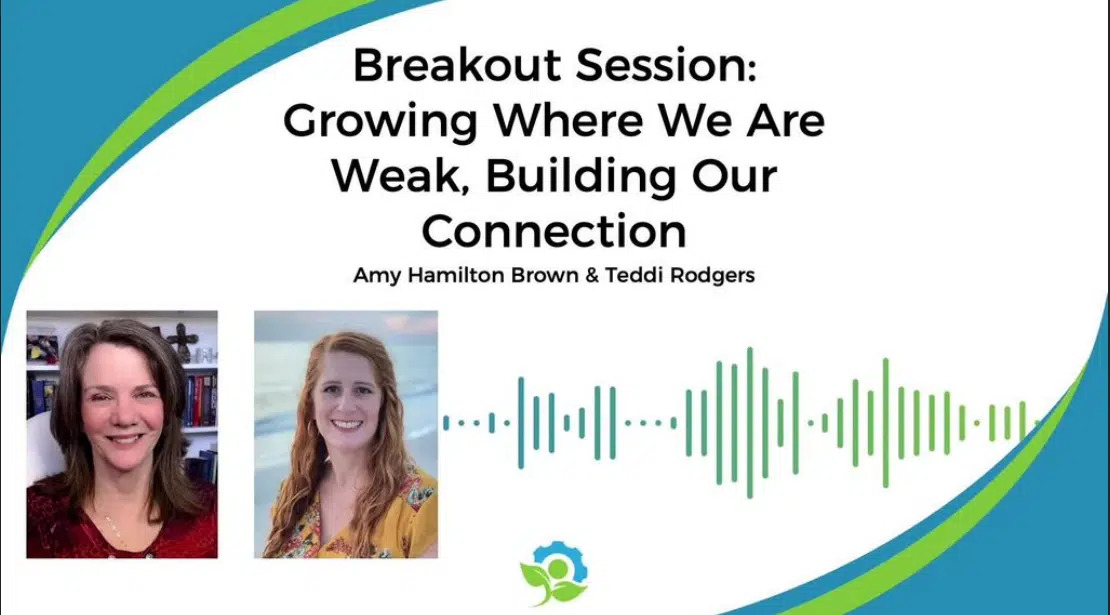 Breakout Session: Growing Where We Are Weak, Building Our Connection

Amy Hamilton Brown & Teddi Rodgers